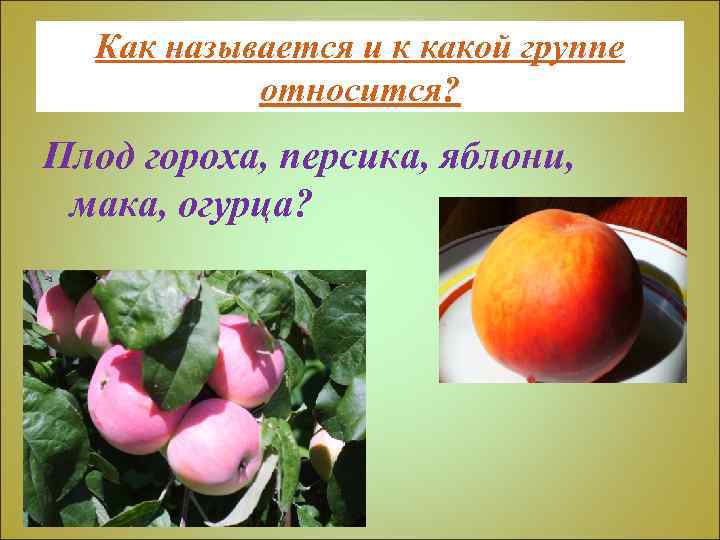 Как называется и к какой группе относится?

Плод гороха, персика, яблони, мака, огурца?